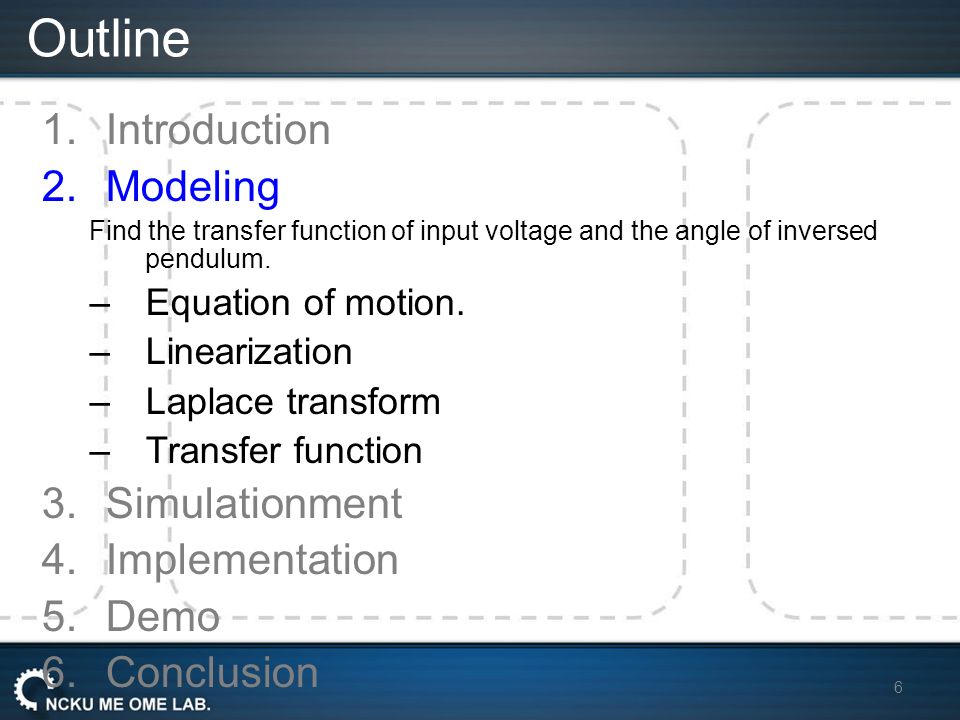 Outline

1. Introduction
2. Modeling

Find the transfer function of input voltage and the angle of inversed pendulum.

– Equation of motion.
– Linearization
– Laplace transform
– Transfer function

3. Simulationment
4. Implementation
5. Demo
6. Conclusion

NCKU ME OME LAB.

6